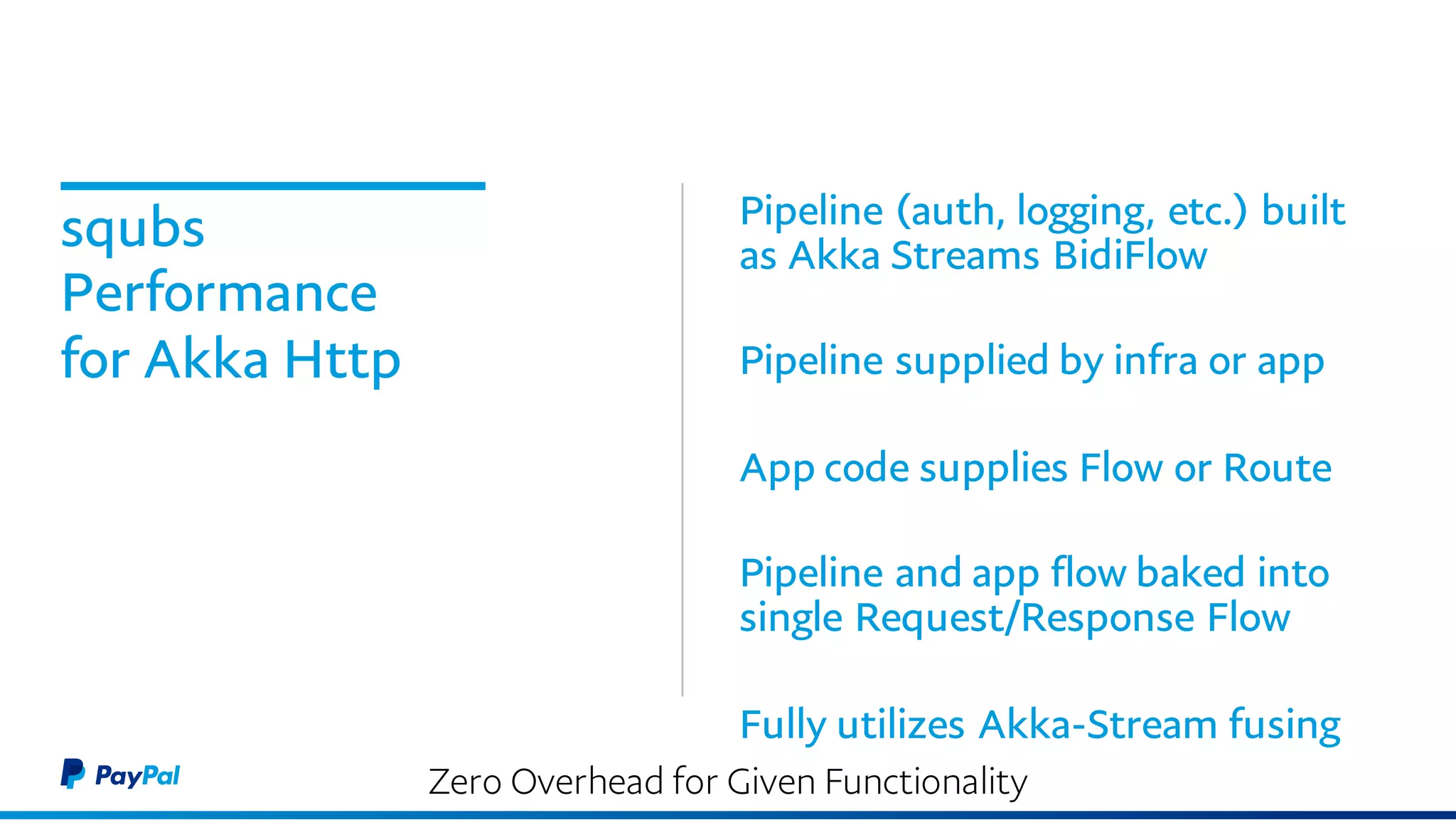 squbs
Performance
for Akka Http

Pipeline (auth, logging, etc.) built as Akka Streams BidiFlow

Pipeline supplied by infra or app

App code supplies Flow or Route

Pipeline and app flow baked into single Request/Response Flow

Fully utilizes Akka-Stream fusing

PayPal

Zero Overhead for Given Functionality